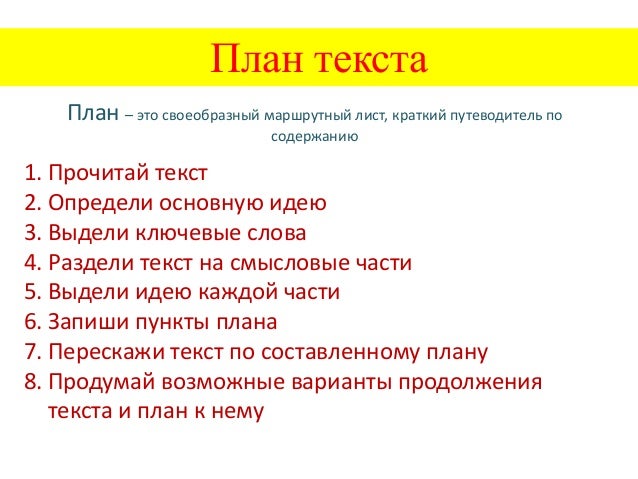 План текста

План – это своеобразный маршрутный лист, краткий путеводитель по содержанию

1. Прочитай текст
2. Определи основную идею
3. Выдели ключевые слова
4. Раздели текст на смысловые части
5. Выдели идею каждой части
6. Запиши пункты плана
7. Перескажи текст по составленному плану
8. Продумай возможные варианты продолжения текста и план к нему